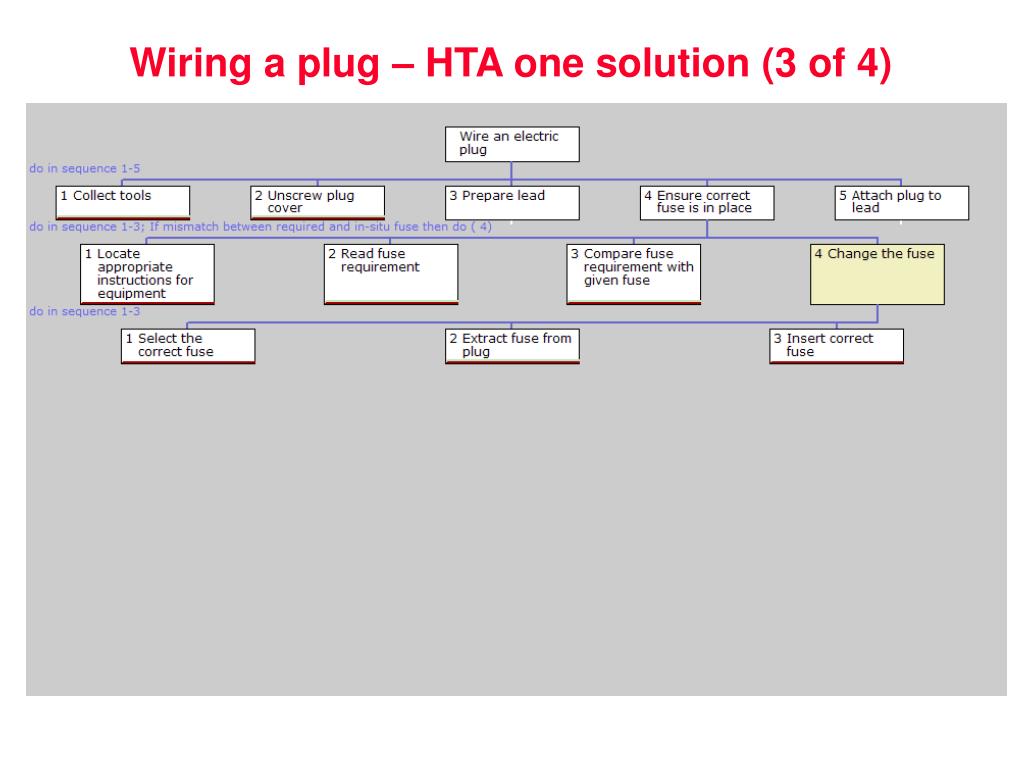 Wiring a plug – HTA one solution (3 of 4)

Wire an electric plug

do in sequence 1-5

1 Collect tools

2 Unscrew plug cover

3 Prepare lead

4 Ensure correct fuse is in place

5 Attach plug to lead

do in sequence 1-3; If mismatch between required and in-situ fuse then do ( 4)

1 Locate appropriate instructions for equipment

2 Read fuse requirement

3 Compare fuse requirement with given fuse

4 Change the fuse

do in sequence 1-3

1 Select the correct fuse

2 Extract fuse from plug

3 Insert correct fuse